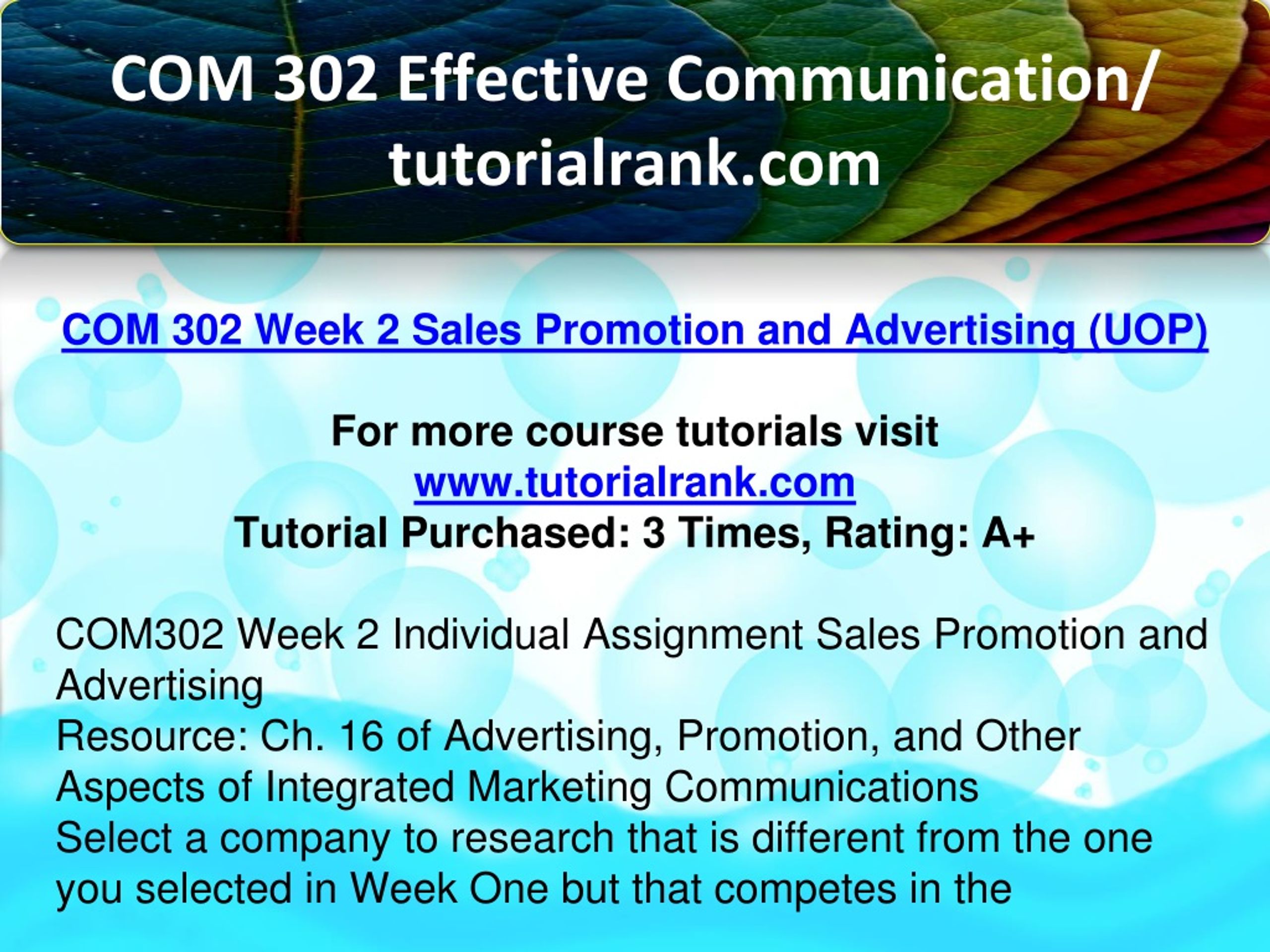 COM 302 Effective Communication/ tutorialrank.com

COM 302 Week 2 Sales Promotion and Advertising (UOP)

For more course tutorials visit
www.tutorialrank.com
Tutorial Purchased: 3 Times, Rating: A+

COM302 Week 2 Individual Assignment Sales Promotion and Advertising
Resource: Ch. 16 of Advertising, Promotion, and Other Aspects of Integrated Marketing Communications
Select a company to research that is different from the one you selected in Week One but that competes in the